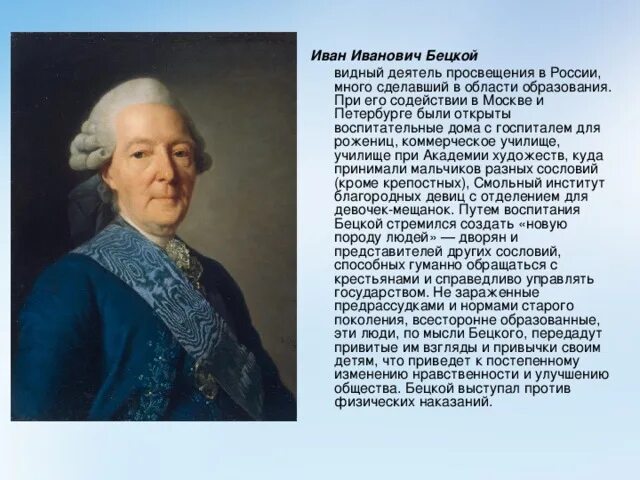 Иван Иванович Бецкой

видный деятель просвещения в России, много сделавший в области образования. При его содействии в Москве и Петербурге были открыты воспитательные дома с госпиталем для рожениц, коммерческое училище, училище при Академии художеств, куда принимали мальчиков разных сословий (кроме крепостных), Смольный институт благородных девиц с отделением для девочек-мещанок. Путем воспитания Бецкой стремился создать «новую породу людей» — дворян и представителей других сословий, способных гуманно обращаться с крестьянами и справедливо управлять государством. Не зараженные предрассудками и нормами старого поколения, всесторонне образованные, эти люди, по мысли Бецкого, передадут привитые им взгляды и привычки своим детям, что приведет к постепенному изменению нравственности и улучшению общества. Бецкой выступал против физических наказаний.